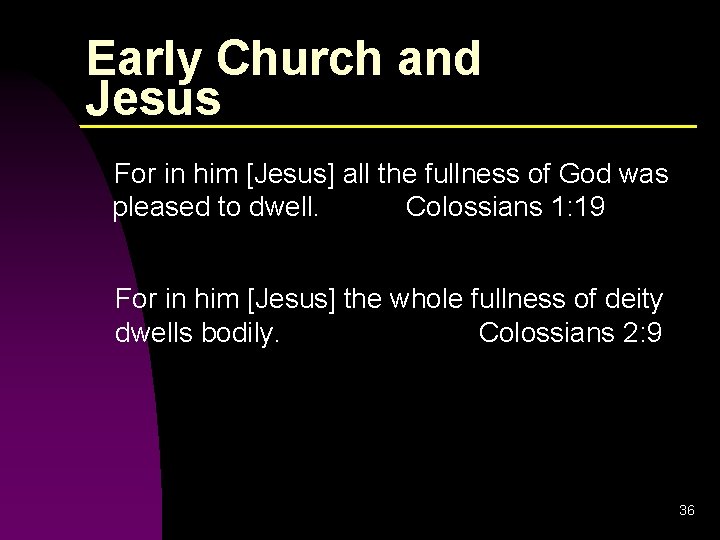 Early Church and Jesus

For in him [Jesus] all the fullness of God was pleased to dwell. Colossians 1:19

For in him [Jesus] the whole fullness of deity dwells bodily. Colossians 2:9

36